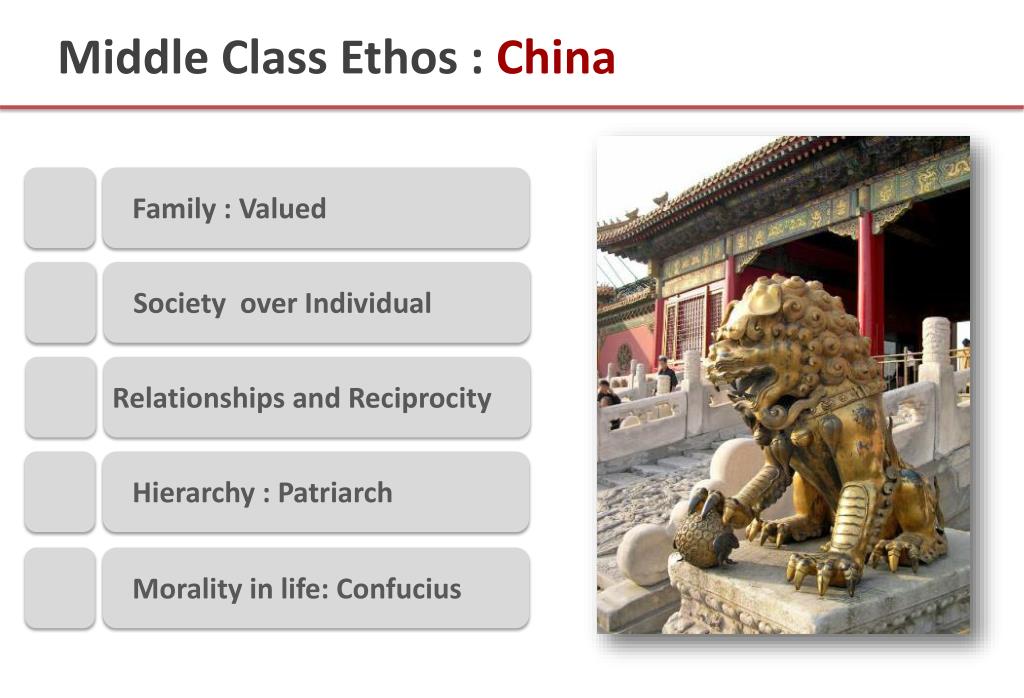 Middle Class Ethos : China

Family : Valued

Society over Individual

Relationships and Reciprocity

Hierarchy : Patriarch

Morality in life: Confucius